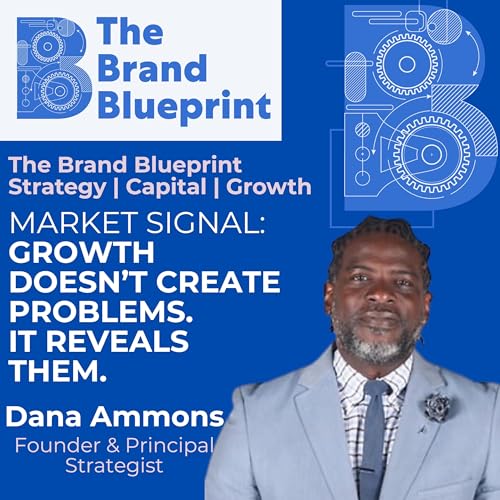 The Brand Blueprint

The Brand Blueprint
Strategy | Capital | Growth

MARKET SIGNAL:
GROWTH DOESN'T CREATE PROBLEMS. IT REVEALS THEM.

Dana Ammons
Founder & Principal Strategist